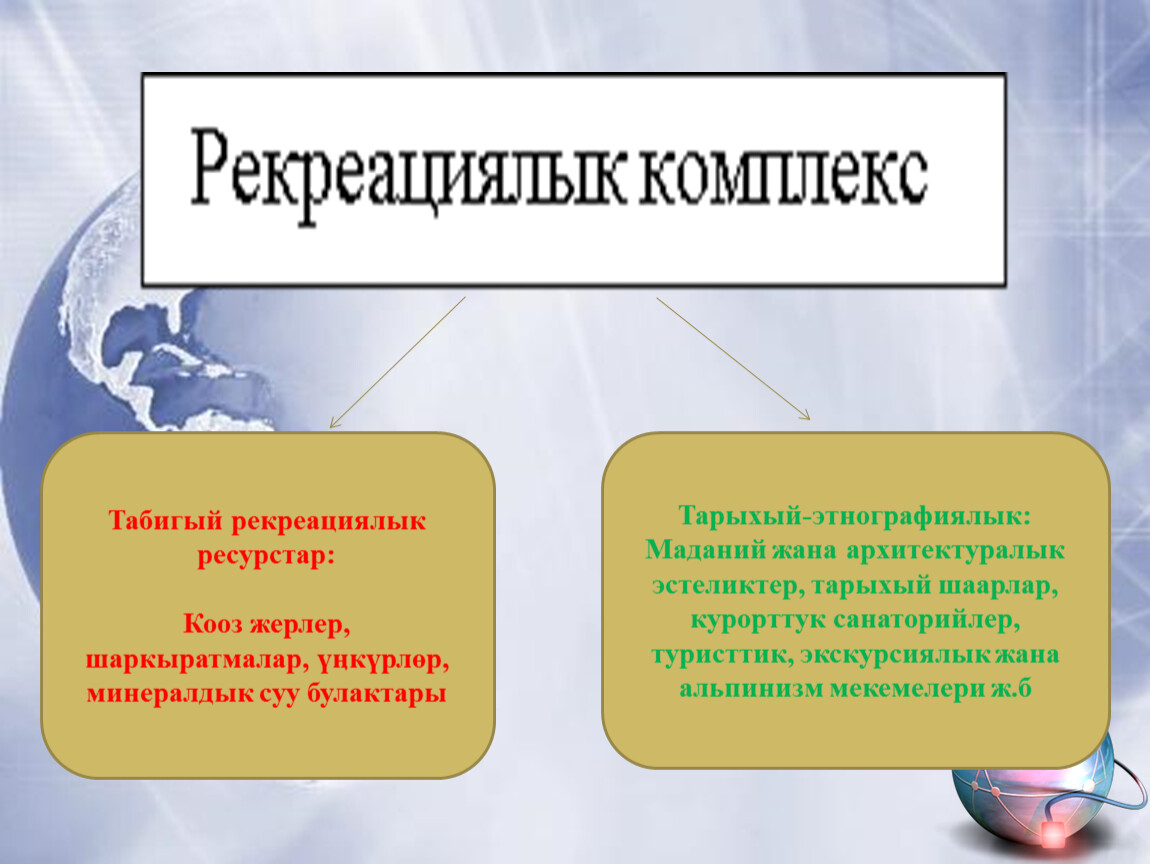 Рекреациялык комплекс

Табигый рекреациялык ресурстар:

Кооз жерлер, шаркыратмалар, үңкүрлөр, минералдык суу булактары

Тарыхый-этнографиялык: Маданий жана архитектуралык эстеликтер, тарыхый шаарлар, курорттук санаторийлер, туристтик, экскурсиялык жана альпинизм мекемелери ж.б